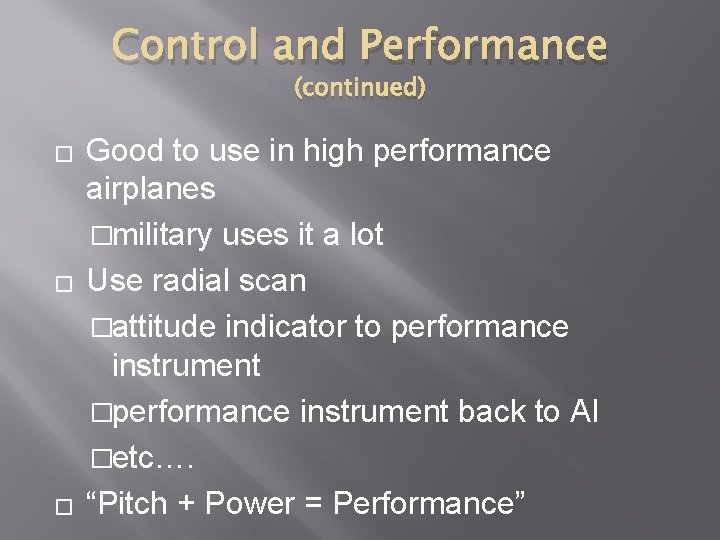 Control and Performance
(continued)

□ Good to use in high performance airplanes

□military uses it a lot

□ Use radial scan

□attitude indicator to performance instrument

□performance instrument back to AI

□etc….

□ “Pitch + Power = Performance”